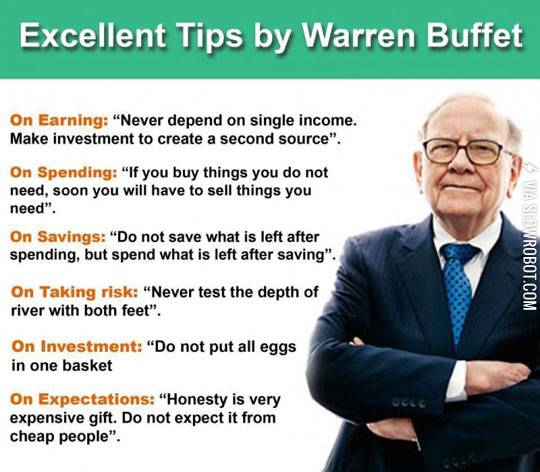 Excellent Tips by Warren Buffet

On Earning: “Never depend on single income. Make investment to create a second source”.

On Spending: “If you buy things you do not need, soon you will have to sell things you need”.

On Savings: “Do not save what is left after spending, but spend what is left after saving”.

On Taking risk: “Never test the depth of river with both feet”.

On Investment: “Do not put all eggs in one basket

On Expectations: “Honesty is very expensive gift. Do not expect it from cheap people”.

VIA SLOWROBOT.COM